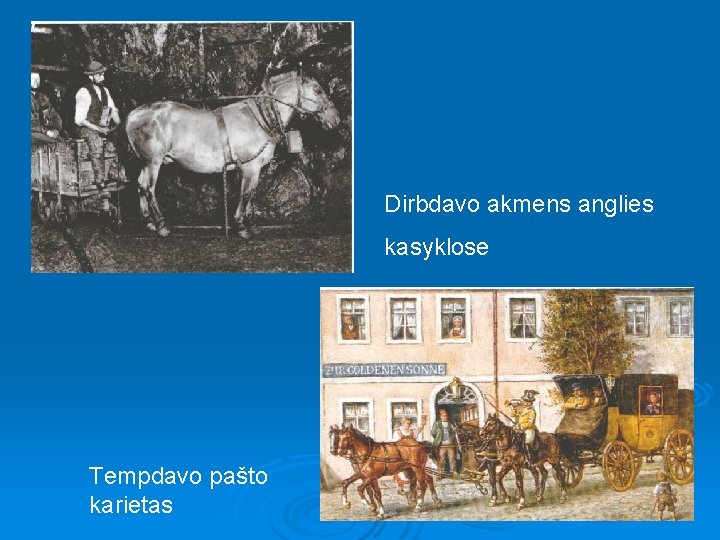 Dirbdavo akmens anglies kasyklose

ZUR GOLDENEN SONNE

Tempdavo pašto karietas